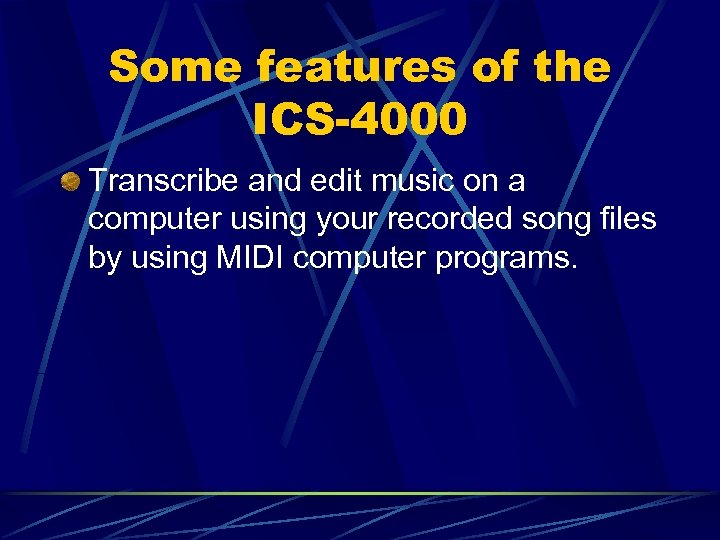 Some features of the ICS-4000

Transcribe and edit music on a computer using your recorded song files by using MIDI computer programs.